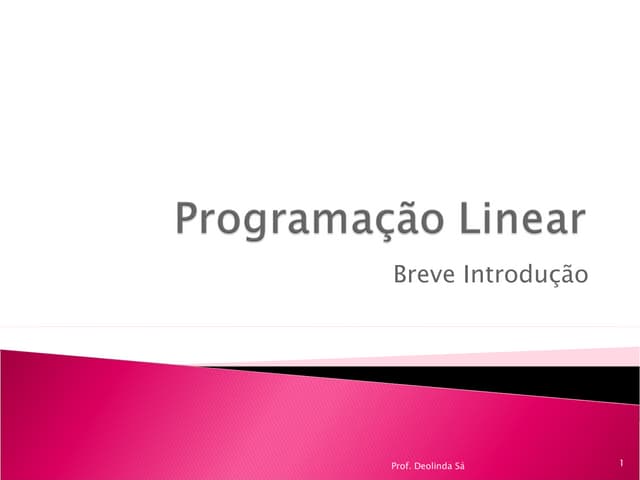 Programação Linear

Breve Introdução

Prof. Deolinda Sá

1